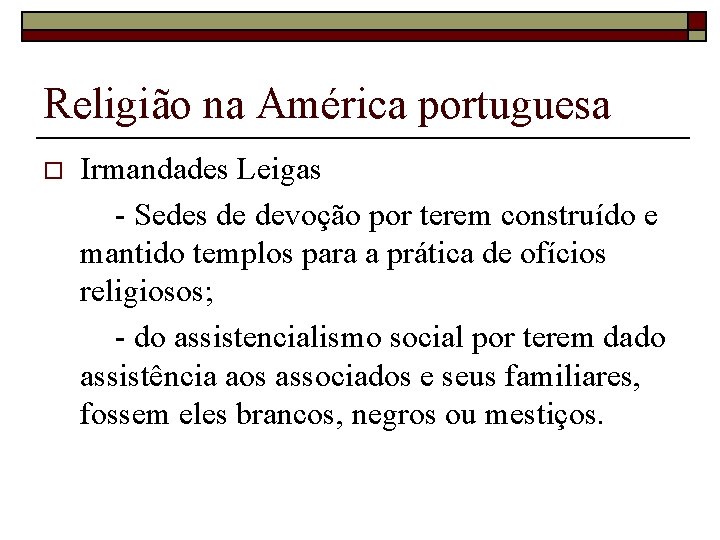 Religião na América portuguesa

Irmandades Leigas

- Sedes de devoção por terem construído e mantido templos para a prática de ofícios religiosos;

- do assistencialismo social por terem dado assistência aos associados e seus familiares, fossem eles brancos, negros ou mestiços.